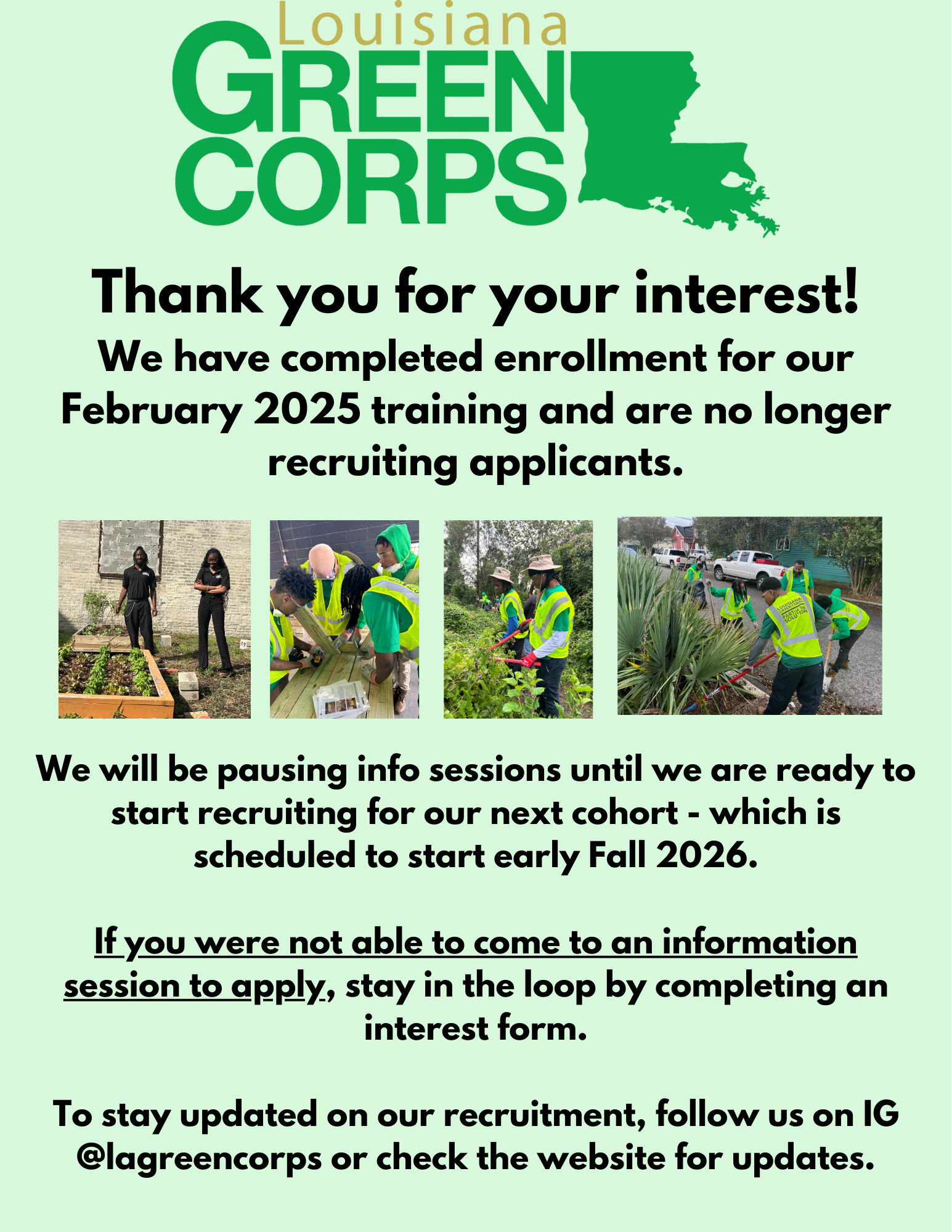 Louisiana
GREEN
CORPS

Thank you for your interest!
We have completed enrollment for our February 2025 training and are no longer recruiting applicants.

LOUISIANA GREEN CORPS PART OF THE SOLUTION

We will be pausing info sessions until we are ready to start recruiting for our next cohort - which is scheduled to start early Fall 2026.

If you were not able to come to an information session to apply, stay in the loop by completing an interest form.

To stay updated on our recruitment, follow us on IG @lagreencorps or check the website for updates.